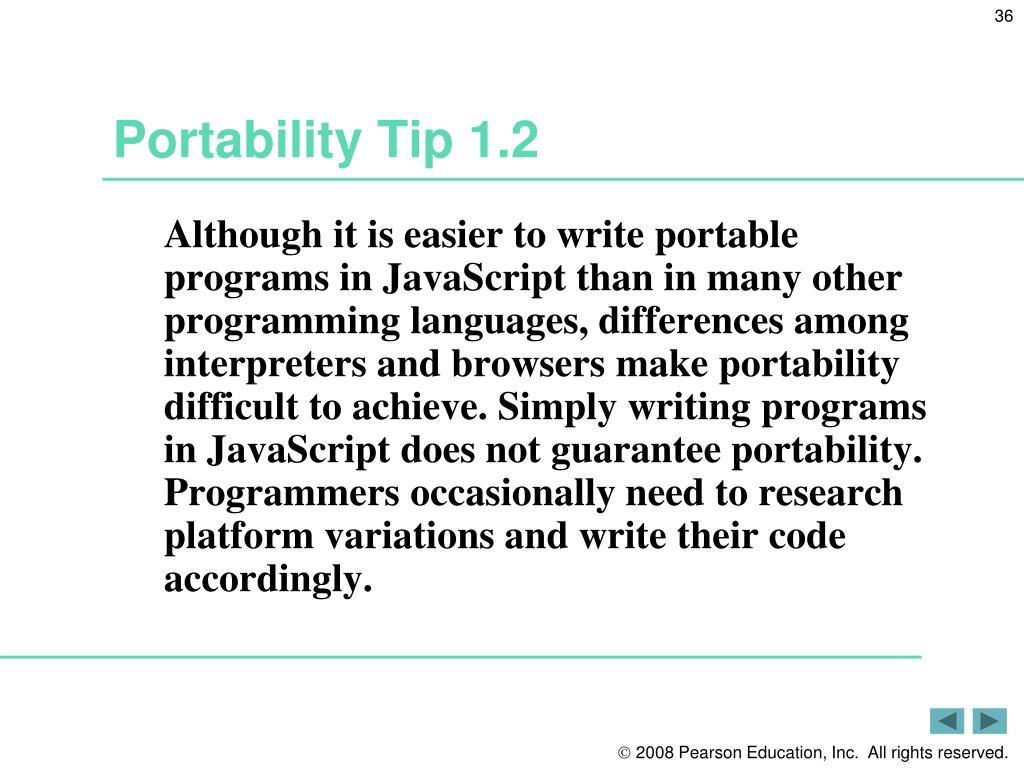 36

Portability Tip 1.2

Although it is easier to write portable programs in JavaScript than in many other programming languages, differences among interpreters and browsers make portability difficult to achieve. Simply writing programs in JavaScript does not guarantee portability. Programmers occasionally need to research platform variations and write their code accordingly.

© 2008 Pearson Education, Inc. All rights reserved.